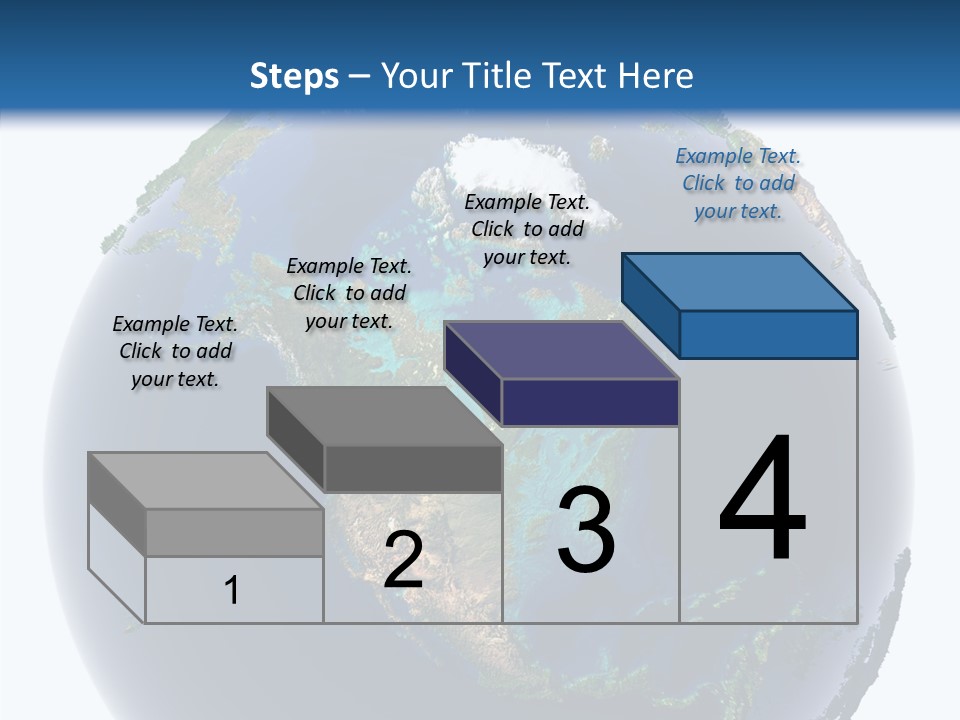 Steps – Your Title Text Here

Example Text. Click to add your text.

Example Text. Click to add your text.

Example Text. Click to add your text.

Example Text. Click to add your text.

1

2

3

4